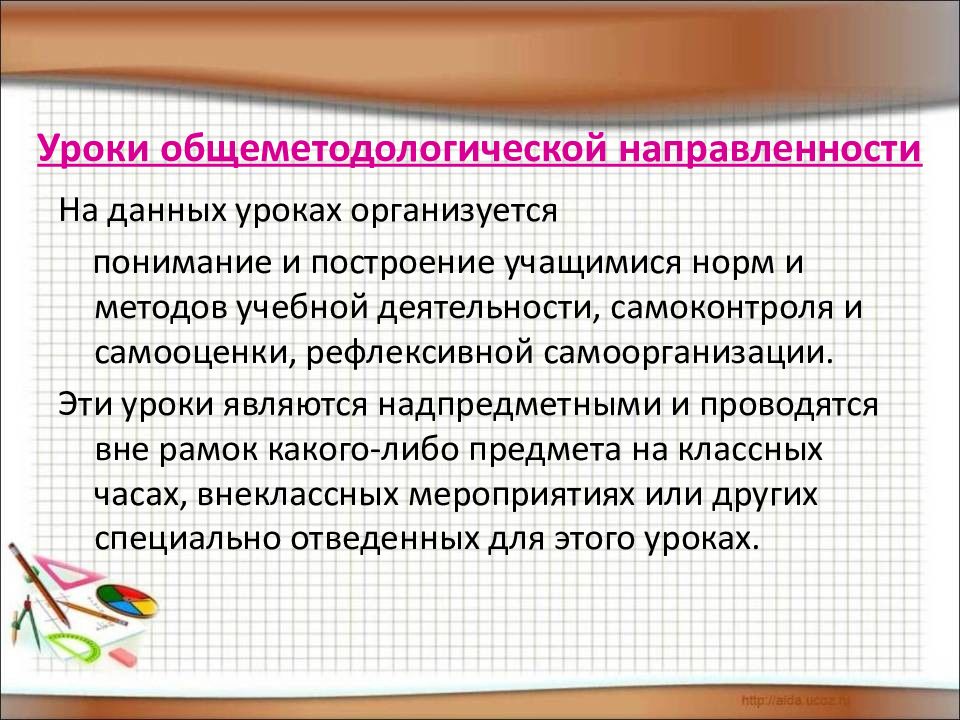 Уроки общеметодологической направленности

На данных уроках организуется понимание и построение учащимися норм и методов учебной деятельности, самоконтроля и самооценки, рефлексивной самоорганизации.

Эти уроки являются надпредметными и проводятся вне рамок какого-либо предмета на классных часах, внеклассных мероприятиях или других специально отведенных для этого уроках.

http://aida.ucoz.ru